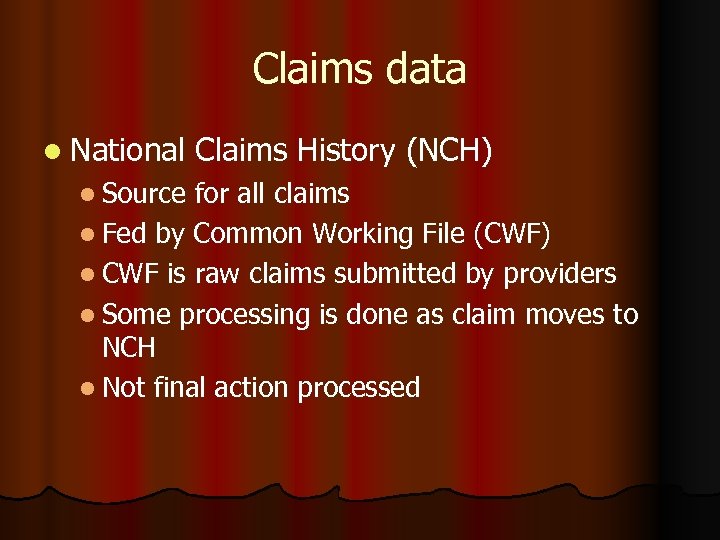 Claims data

- National Claims History (NCH)
  - Source for all claims
  - Fed by Common Working File (CWF)
  - CWF is raw claims submitted by providers
  - Some processing is done as claim moves to NCH
  - Not final action processed